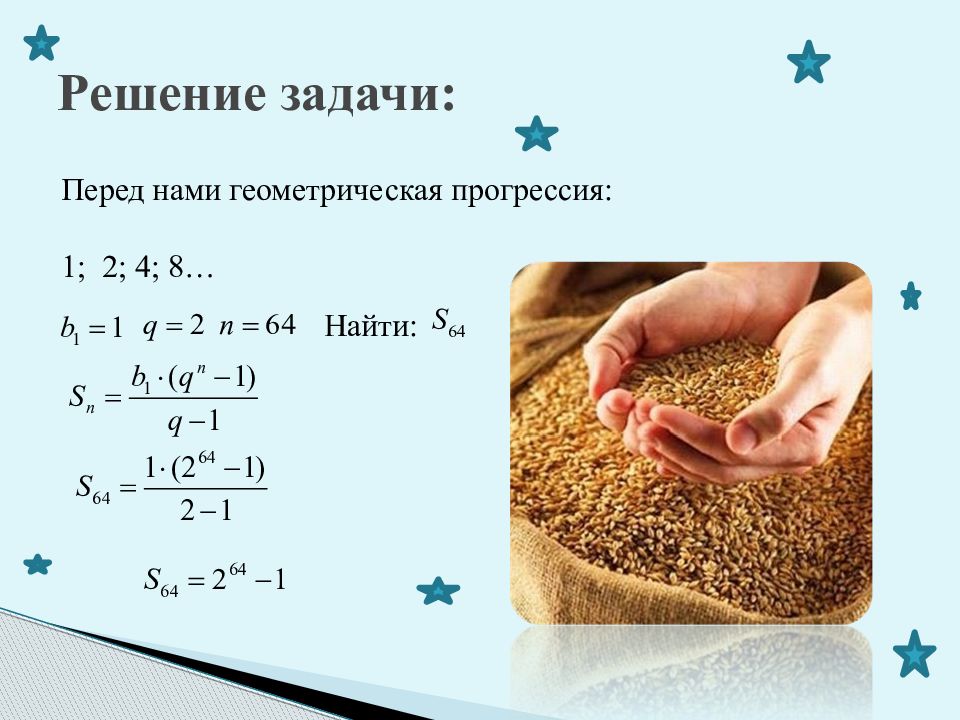 Решение задачи:

Перед нами геометрическая прогрессия:

1; 2; 4; 8…

$b_1 = 1$ $q = 2$ $n = 64$ Найти: $S_{64}$

$S_n = \frac{b_1 \cdot (q^n - 1)}{q - 1}$

$S_{64} = \frac{1 \cdot (2^{64} - 1)}{2 - 1}$

$S_{64} = 2^{64} - 1$